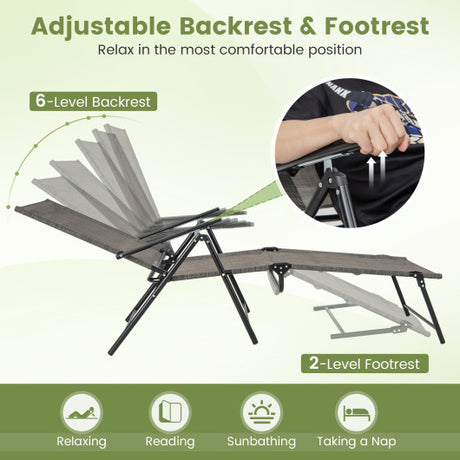 Adjustable Backrest & Footrest
Relax in the most comfortable position

6-Level Backrest

HANK

2-Level Footrest

Relaxing
Reading
Sunbathing
Taking a Nap